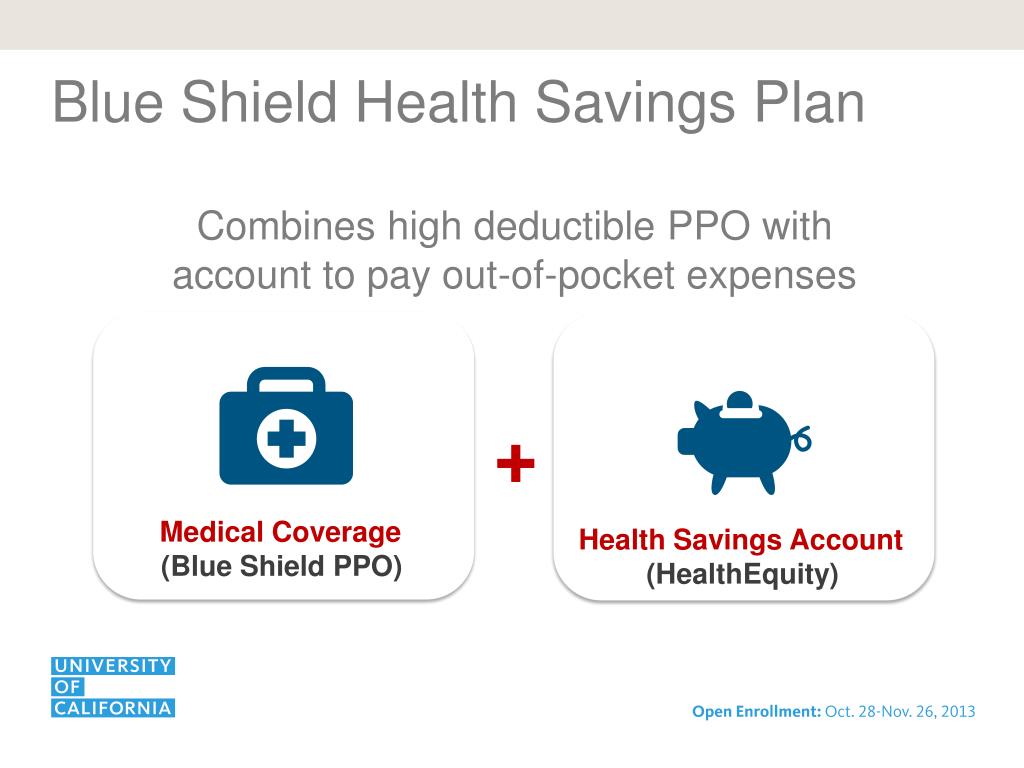 Blue Shield Health Savings Plan

Combines high deductible PPO with account to pay out-of-pocket expenses

Medical Coverage
(Blue Shield PPO)

+

Health Savings Account
(HealthEquity)

UNIVERSITY
OF
CALIFORNIA

Open Enrollment: Oct. 28-Nov. 26, 2013